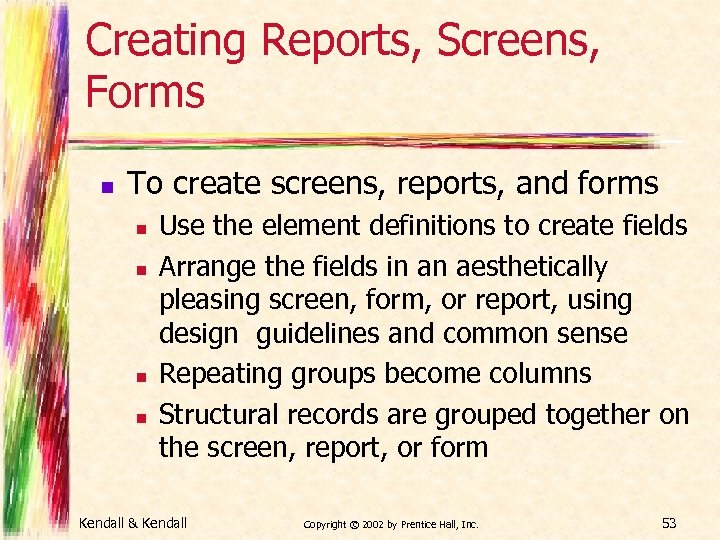 Creating Reports, Screens, Forms

- To create screens, reports, and forms
  - Use the element definitions to create fields
  - Arrange the fields in an aesthetically pleasing screen, form, or report, using design guidelines and common sense
  - Repeating groups become columns
  - Structural records are grouped together on the screen, report, or form

Kendall & Kendall

Copyright © 2002 by Prentice Hall, Inc.

53